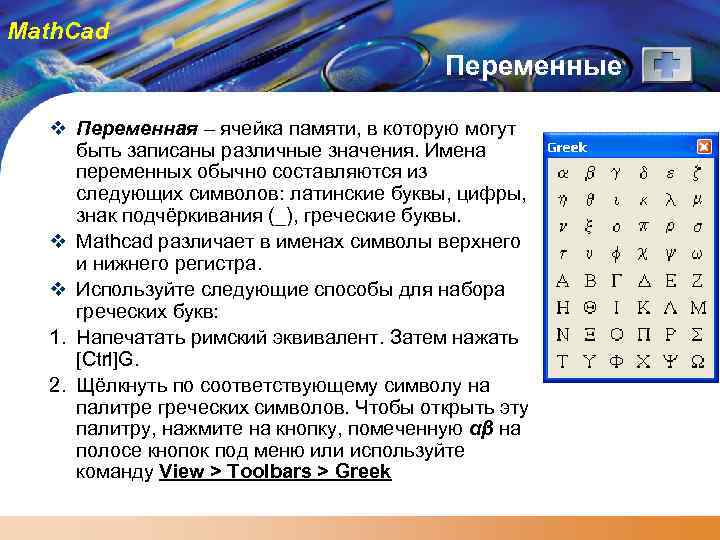 MathCad

Переменные

❖ Переменная – ячейка памяти, в которую могут быть записаны различные значения. Имена переменных обычно составляются из следующих символов: латинские буквы, цифры, знак подчёркивания (_), греческие буквы.

❖ Mathcad различает в именах символы верхнего и нижнего регистра.

❖ Используйте следующие способы для набора греческих букв:

1. Напечатать римский эквивалент. Затем нажать [Ctrl]G.

2. Щёлкнуть по соответствующему символу на палитре греческих символов. Чтобы открыть эту палитру, нажмите на кнопку, помеченную αβ на полосе кнопок под меню или используйте команду View > Toolbars > Greek

Greek

| α | β | γ | δ | ε | ζ |
|---|---|---|---|---|---|
| η | θ | ι | κ | λ | μ |
| ν | ξ | ο | π | ρ | σ |
| τ | υ | φ | χ | ψ | ω |
| Α | Β | Γ | Δ | Ε | Ζ |
| Η | Θ | Ι | Κ | Λ | Μ |
| Ν | Ξ | Ο | Π | Ρ | Σ |
| Τ | Υ | Φ | Χ | Ψ | Ω |